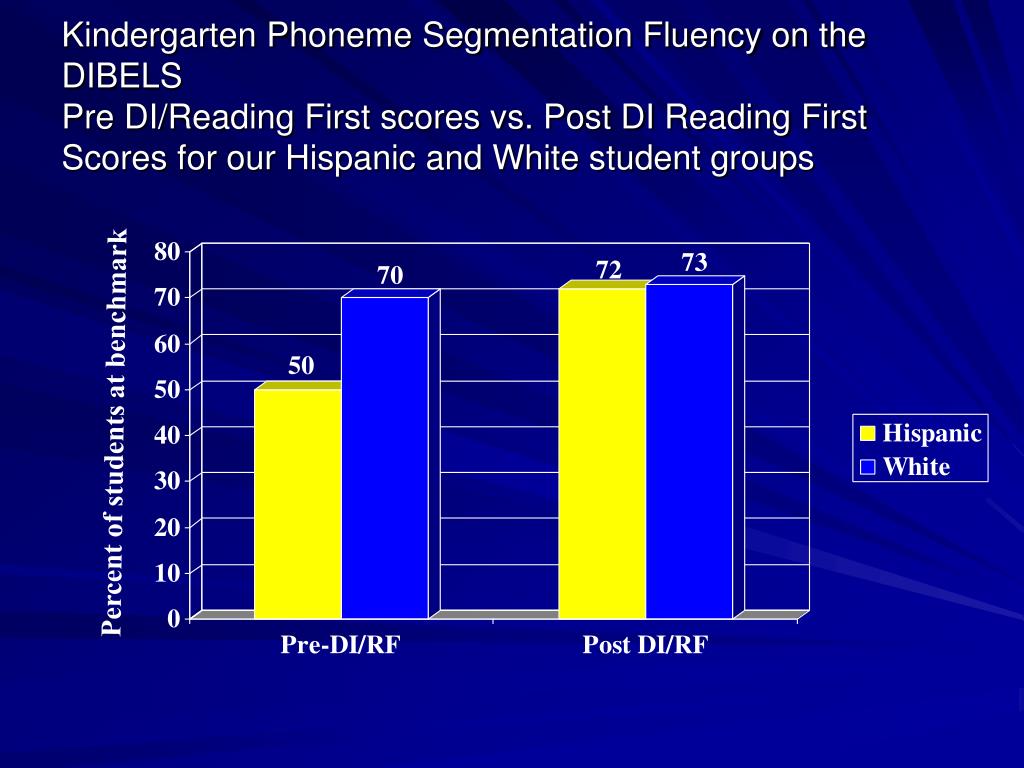 Kindergarten Phoneme Segmentation Fluency on the DIBELS
Pre DI/Reading First scores vs. Post DI Reading First Scores for our Hispanic and White student groups

Percent of students at benchmark

80
70
60
50
40
30
20
10
0

50
70
72
73

Pre-DI/RF
Post DI/RF

Hispanic
White